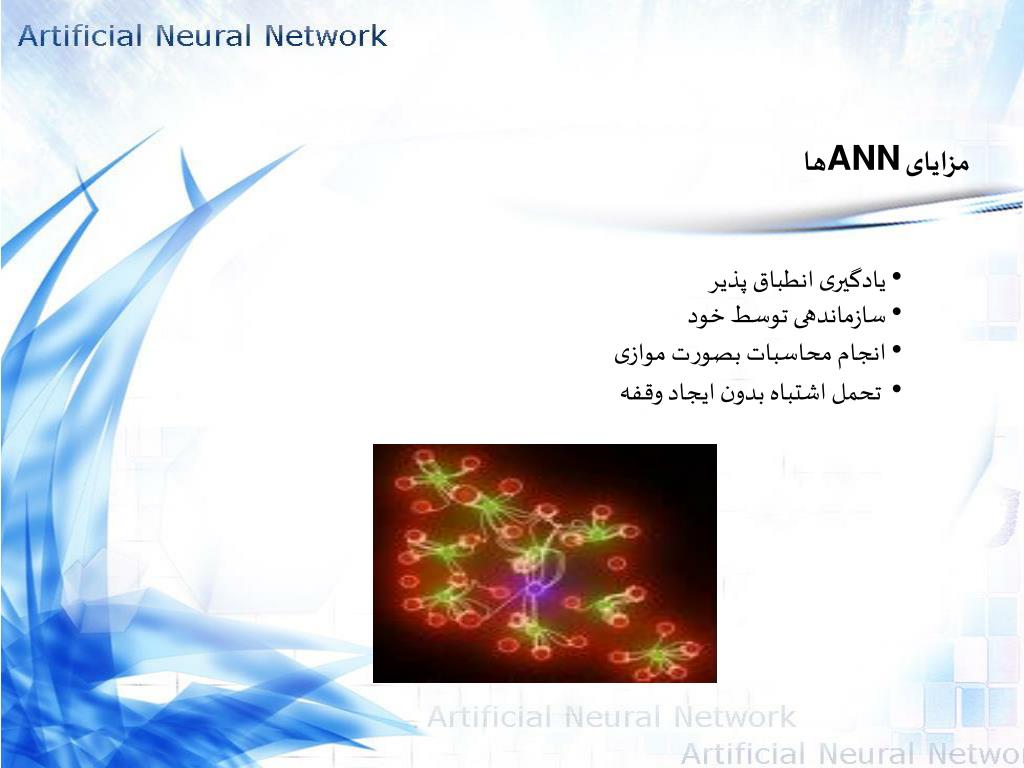 Artificial Neural Network

مزایای ANNها

• یادگیری انطباق پذیر
• سازماندهی توسط خود
• انجام محاسبات بصورت موازی
• تحمل اشتباه بدون ایجاد وقفه

Artificial Neural Network
Artificial Neural Networ